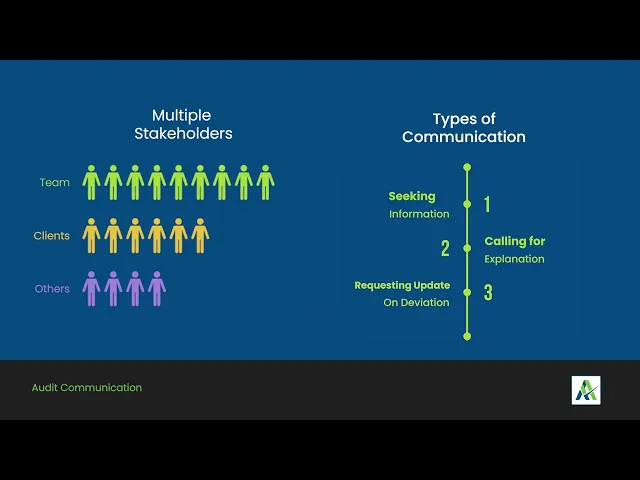 Multiple Stakeholders

Team

Clients

Others

Types of Communication

Seeking Information

1

2

Calling for Explanation

Requesting Update On Deviation

3

Audit Communication